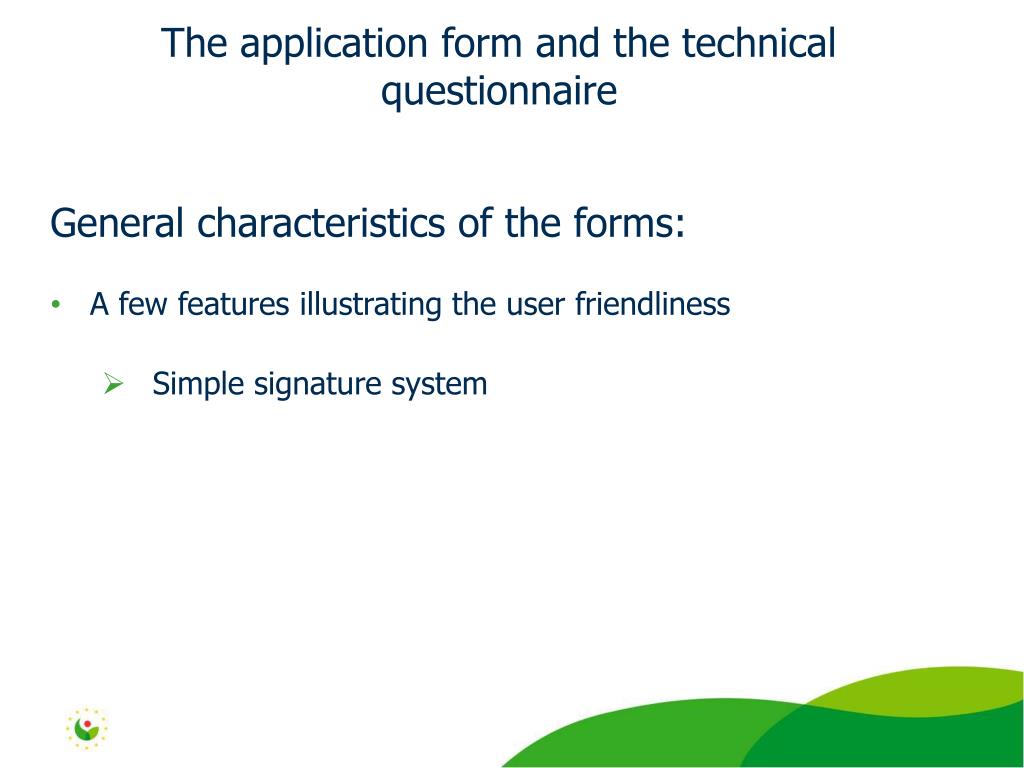 The application form and the technical questionnaire

General characteristics of the forms:

• A few features illustrating the user friendliness

➢ Simple signature system